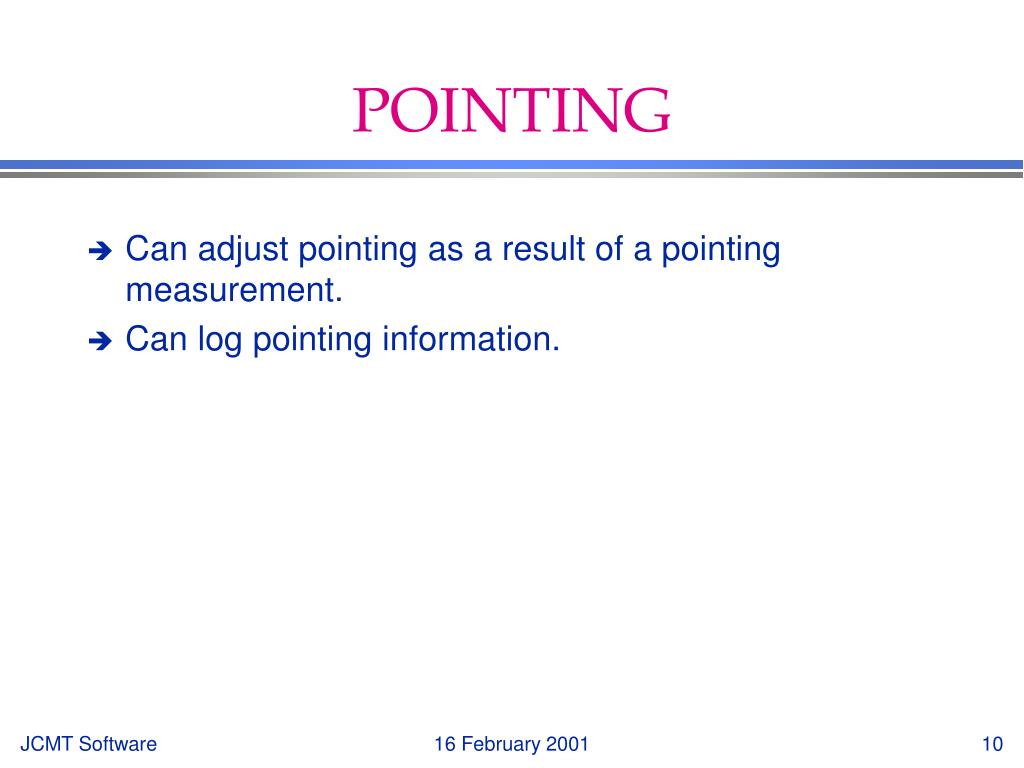 POINTING

➔ Can adjust pointing as a result of a pointing measurement.

➔ Can log pointing information.

JCMT Software

16 February 2001

10